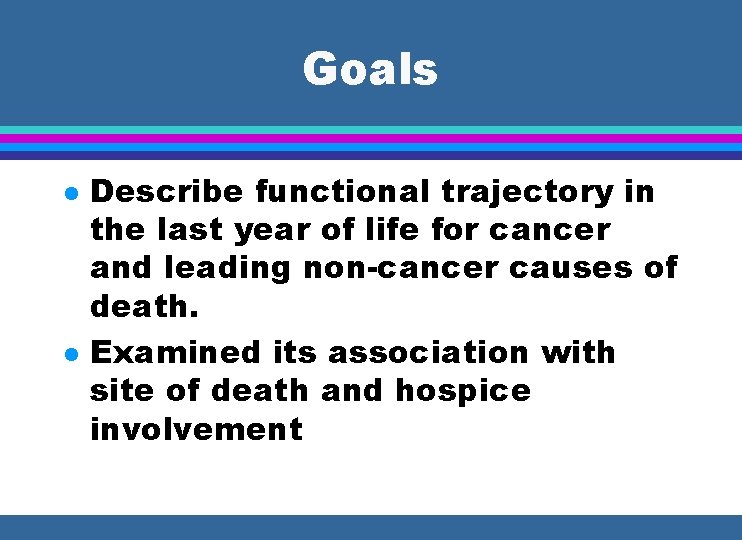 Goals

- Describe functional trajectory in the last year of life for cancer and leading non-cancer causes of death.
- Examined its association with site of death and hospice involvement